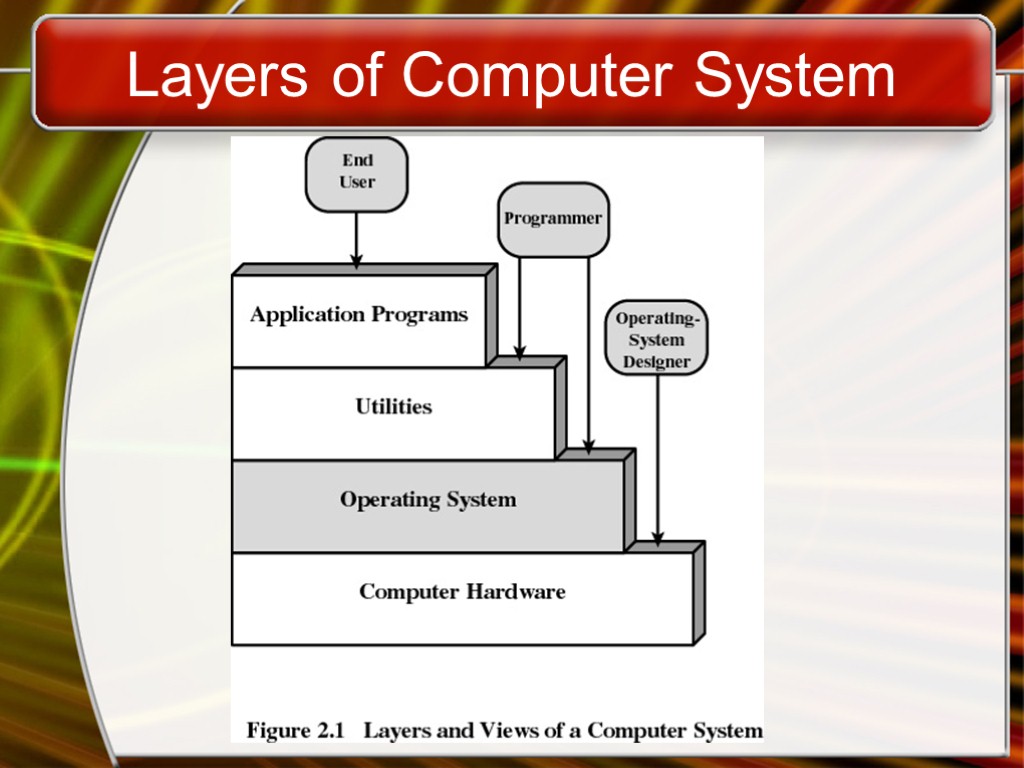 Layers of Computer System

End User

Programmer

Operating-System Designer

Application Programs

Utilities

Operating System

Computer Hardware

Figure 2.1 Layers and Views of a Computer System